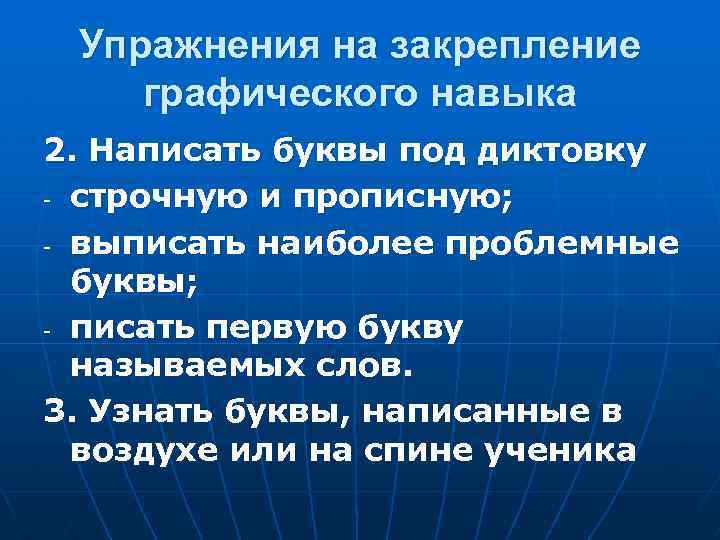 Упражнения на закрепление графического навыка

2. Написать буквы под диктовку
- строчную и прописную;
- выписать наиболее проблемные буквы;
- писать первую букву называемых слов.
3. Узнать буквы, написанные в воздухе или на спине ученика